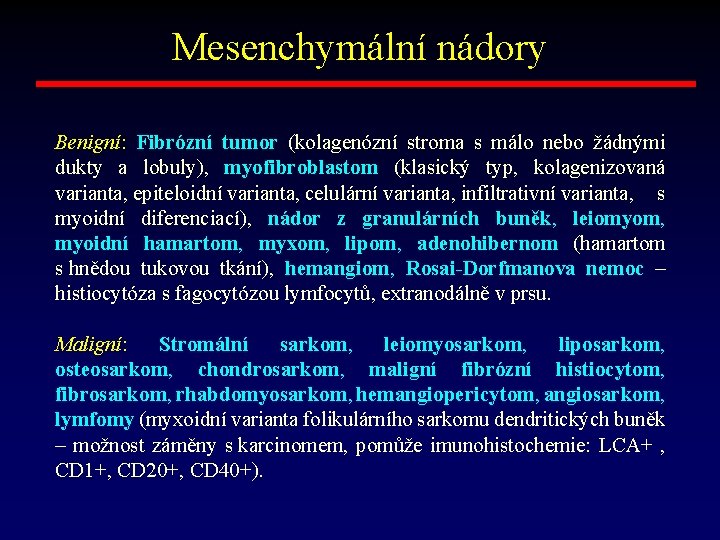 Mesenchymální nádory

Benigní: Fibrózní tumor (kolagenózní stroma s málo nebo žádnými dukty a lobuly), myofibroblastom (klasický typ, kolagenizovaná varianta, epiteloidní varianta, celulární varianta, infiltrativní varianta, s myoidní diferenciací), nádor z granulárních buněk, leiomyom, myoidní hamartom, myxom, lipom, adenohibernom (hamartom s hnědou tukovou tkání), hemangiom, Rosai-Dorfmanova nemoc – histiocytóza s fagocytózou lymfocytů, extranodálně v prsu.

Maligní: Stromální sarkom, leiomyosarkom, liposarkom, osteosarkom, chondrosarkom, maligní fibrózní histiocytom, fibrosarkom, rhabdomyosarkom, hemangiopericytom, angiosarkom, lymfomy (myxoidní varianta folikulárního sarkomu dendritických buněk – možnost záměny s karcinomem, pomůže imunohistochemie: LCA+ , CD1+, CD20+, CD40+).